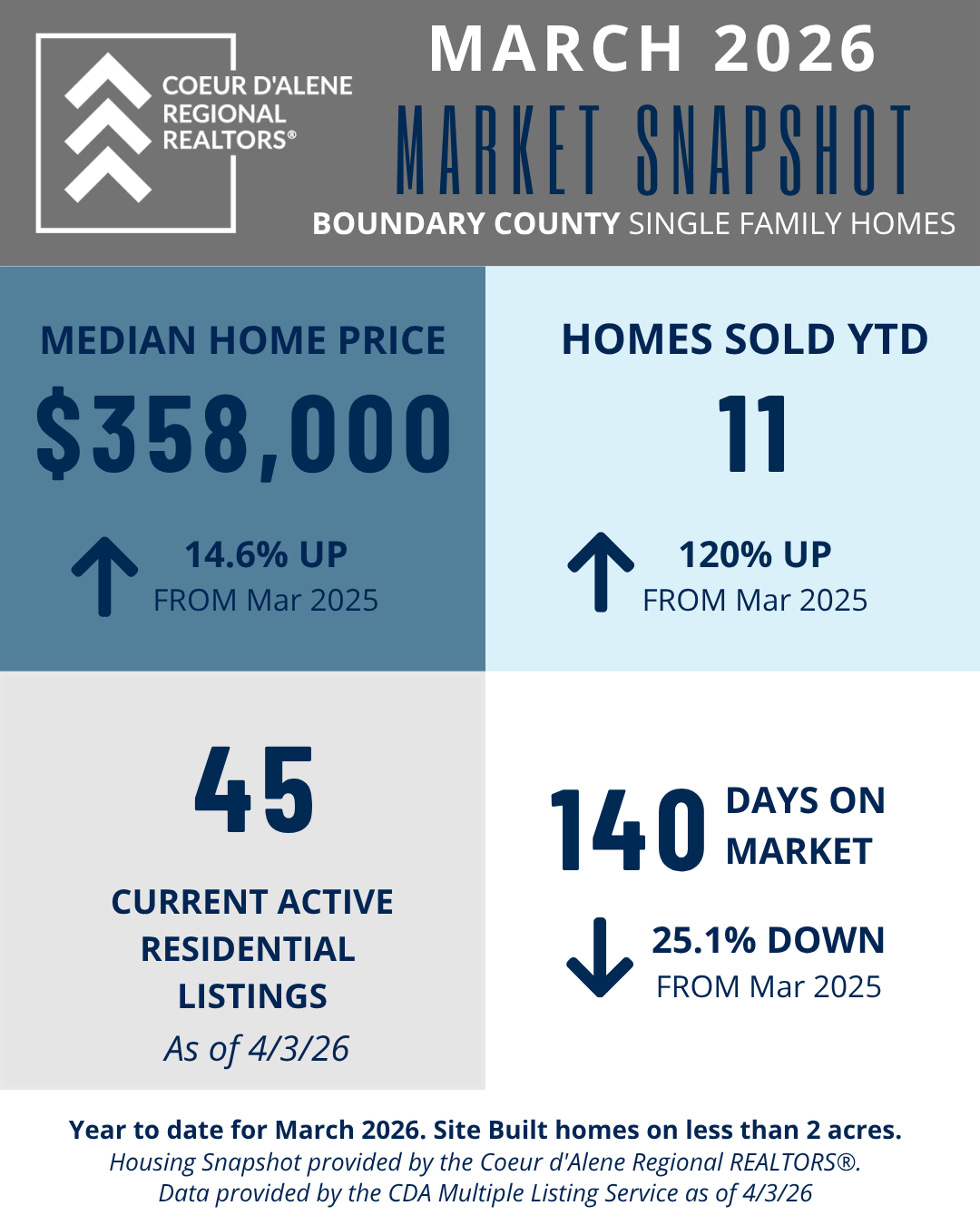 COEUR D'ALENE REGIONAL REALTORS®

MARCH 2026

MARKET SNAPSHOT

BOUNDARY COUNTY SINGLE FAMILY HOMES

MEDIAN HOME PRICE

$358,000

14.6% UP
FROM Mar 2025

HOMES SOLD YTD

11

120% UP
FROM Mar 2025

45

CURRENT ACTIVE RESIDENTIAL LISTINGS
As of 4/3/26

140 DAYS ON MARKET

25.1% DOWN
FROM Mar 2025

Year to date for March 2026. Site Built homes on less than 2 acres.
Housing Snapshot provided by the Coeur d'Alene Regional REALTORS®.
Data provided by the CDA Multiple Listing Service as of 4/3/26